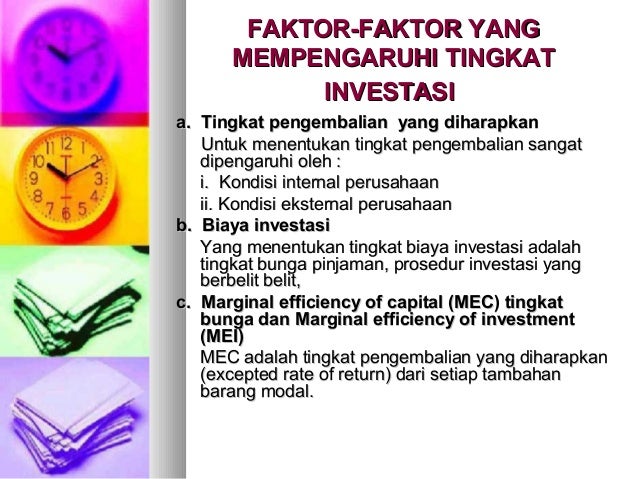 FAKTOR-FAKTOR YANG MEMPENGARUHI TINGKAT INVESTASI

a. Tingkat pengembalian yang diharapkan

Untuk menentukan tingkat pengembalian sangat dipengaruhi oleh :

i. Kondisi internal perusahaan

ii. Kondisi eksternal perusahaan

b. Biaya investasi

Yang menentukan tingkat biaya investasi adalah tingkat bunga pinjaman, prosedur investasi yang berbelit belit,

c. Marginal efficiency of capital (MEC) tingkat bunga dan Marginal efficiency of investment (MEI)

MEC adalah tingkat pengembalian yang diharapkan (excepted rate of return) dari setiap tambahan barang modal.